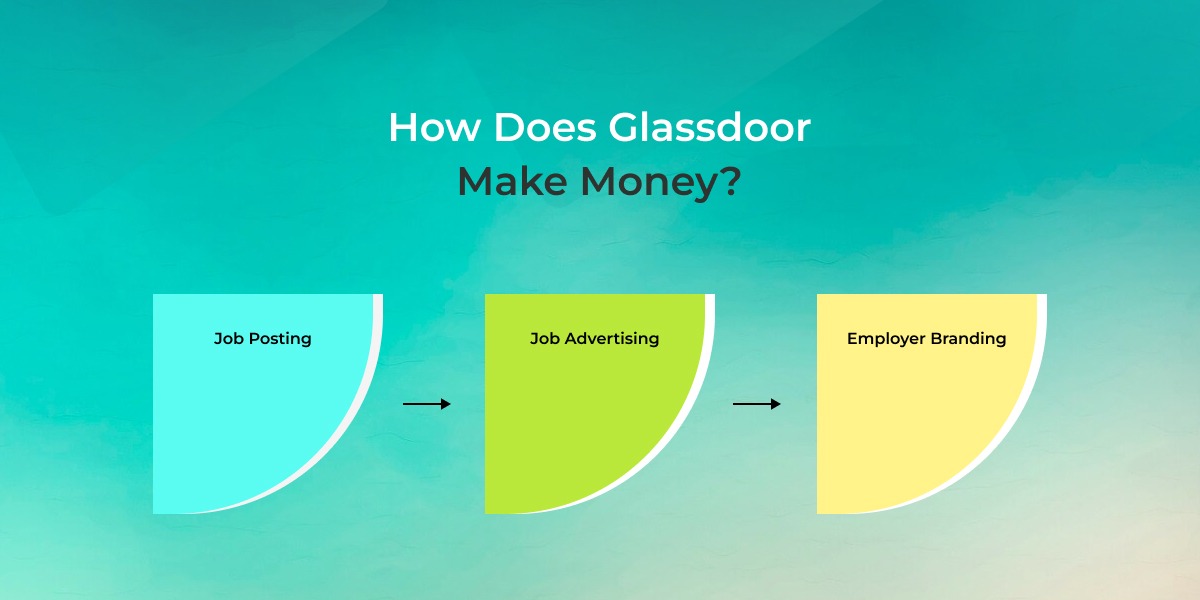 How Does Glassdoor
Make Money?

Job Posting

Job Advertising

Employer Branding